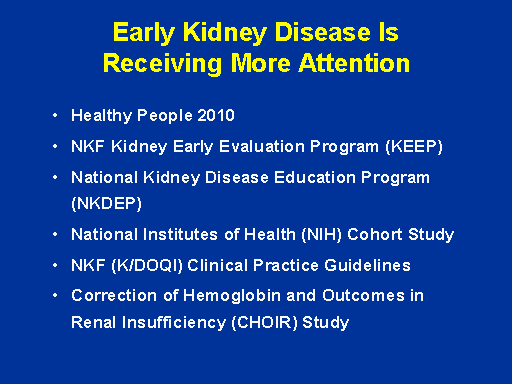 Early Kidney Disease Is Receiving More Attention

• Healthy People 2010
• NKF Kidney Early Evaluation Program (KEEP)
• National Kidney Disease Education Program (NKDEP)
• National Institutes of Health (NIH) Cohort Study
• NKF (K/DOQI) Clinical Practice Guidelines
• Correction of Hemoglobin and Outcomes in Renal Insufficiency (CHOIR) Study